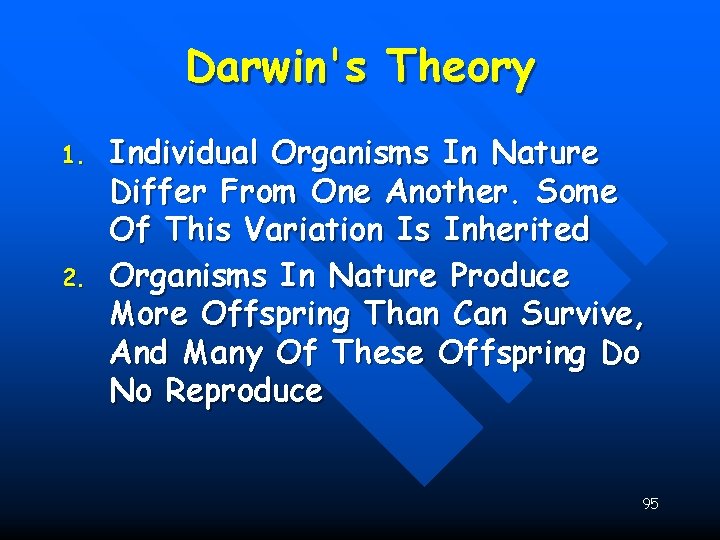 Darwin's Theory

1. Individual Organisms In Nature Differ From One Another. Some Of This Variation Is Inherited

2. Organisms In Nature Produce More Offspring Than Can Survive, And Many Of These Offspring Do No Reproduce

95